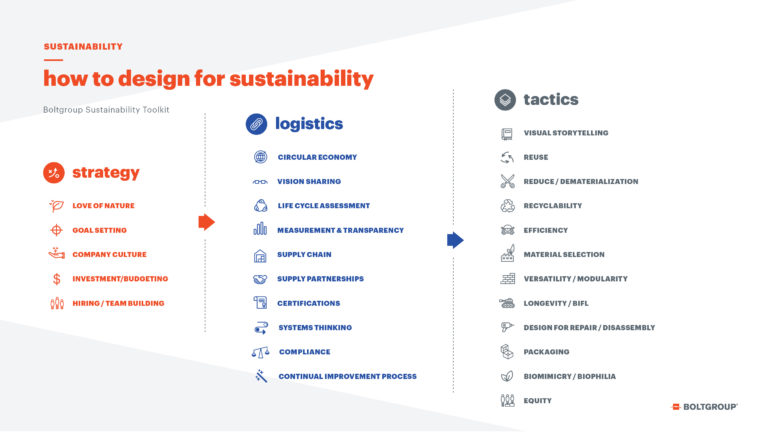 SUSTAINABILITY

how to design for sustainability

Boltgroup Sustainability Toolkit

strategy

LOVE OF NATURE
GOAL SETTING
COMPANY CULTURE
INVESTMENT/BUDGETING
HIRING / TEAM BUILDING

logistics

CIRCULAR ECONOMY
VISION SHARING
LIFE CYCLE ASSESSMENT
MEASUREMENT & TRANSPARENCY
SUPPLY CHAIN
SUPPLY PARTNERSHIPS
CERTIFICATIONS
SYSTEMS THINKING
COMPLIANCE
CONTINUAL IMPROVEMENT PROCESS

tactics

VISUAL STORYTELLING
REUSE
REDUCE / DEMATERIALIZATION
RECYCLABILITY
EFFICIENCY
MATERIAL SELECTION
VERSATILITY / MODULARITY
LONGEVITY / BIFL
DESIGN FOR REPAIR / DISASSEMBLY
PACKAGING
BIOMIMICRY / BIOPHILIA
EQUITY

BOLTGROUP